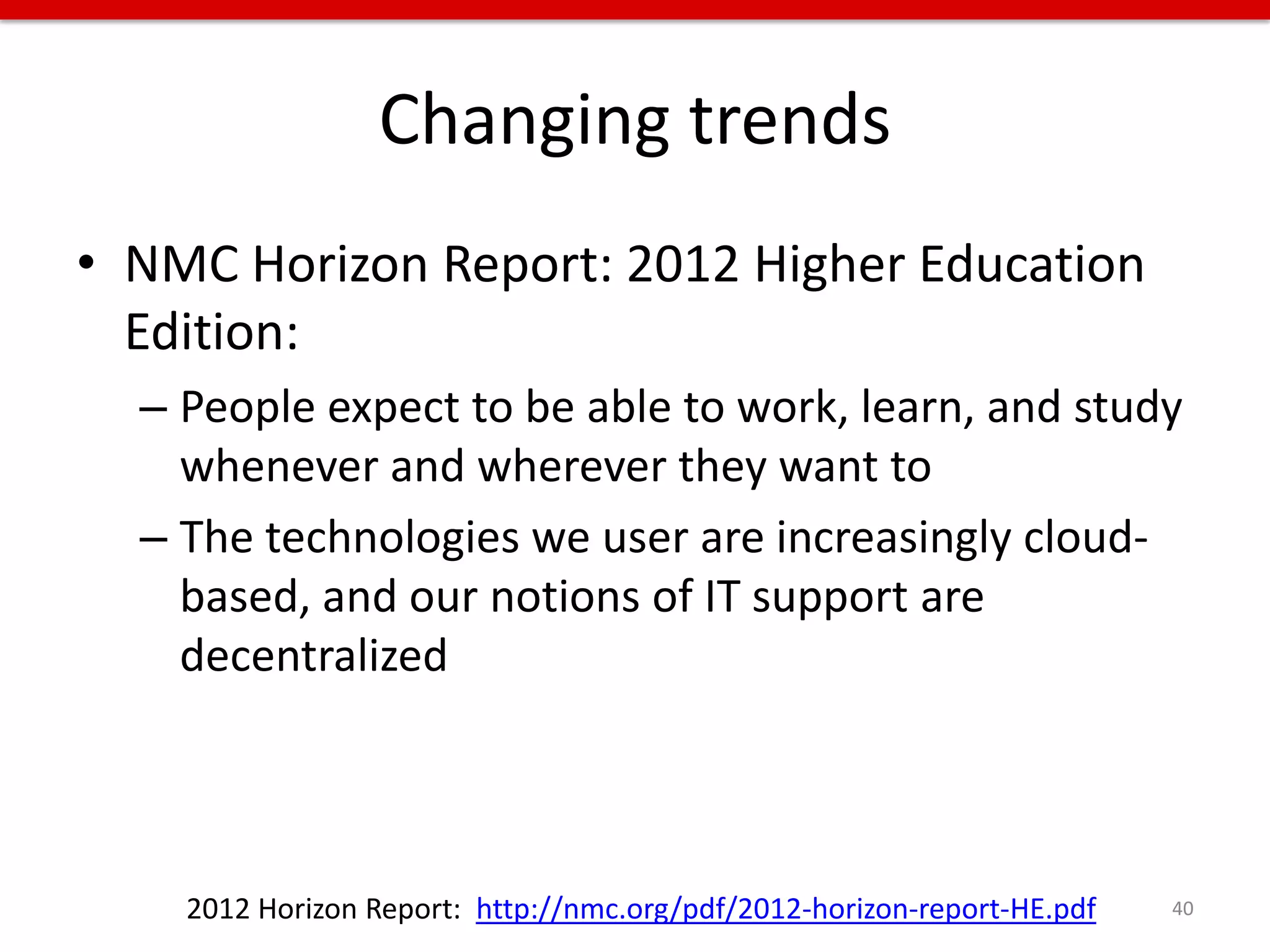 Changing trends

• NMC Horizon Report: 2012 Higher Education Edition:

– People expect to be able to work, learn, and study whenever and wherever they want to

– The technologies we user are increasingly cloud-based, and our notions of IT support are decentralized

2012 Horizon Report: http://nmc.org/pdf/2012-horizon-report-HE.pdf

40